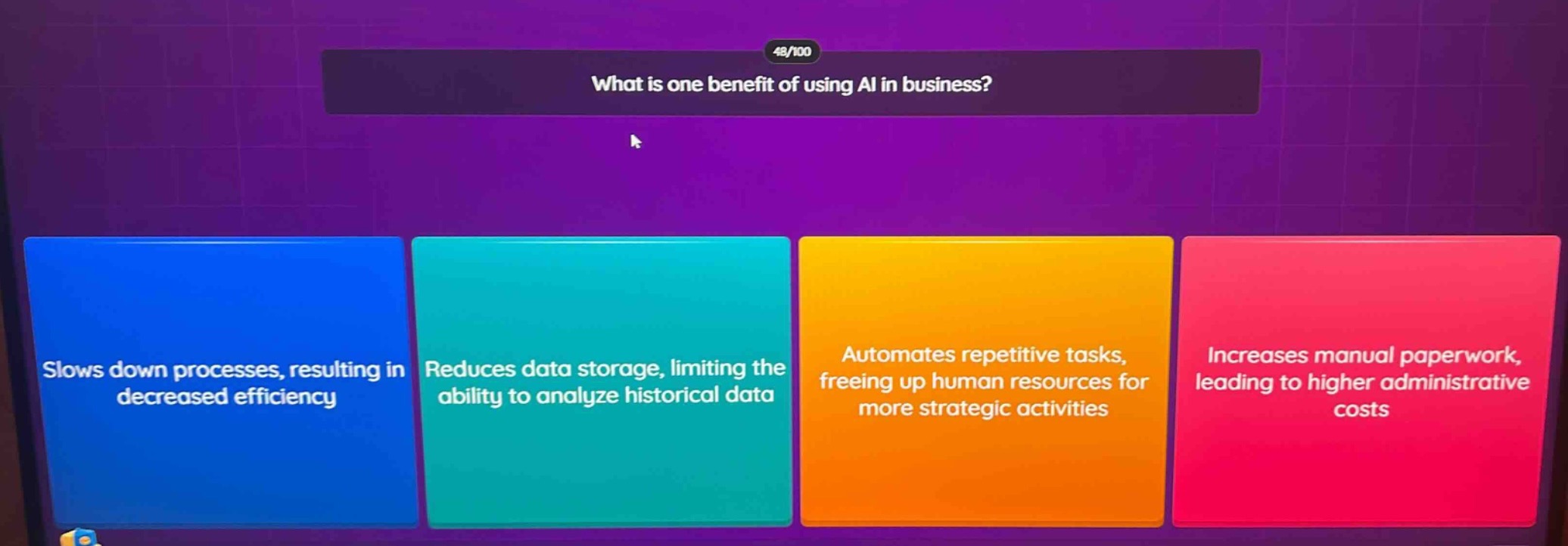 48/100

What is one benefit of using AI in business?

Slows down processes, resulting in decreased efficiency

Reduces data storage, limiting the ability to analyze historical data

Automates repetitive tasks, freeing up human resources for more strategic activities

Increases manual paperwork, leading to higher administrative costs